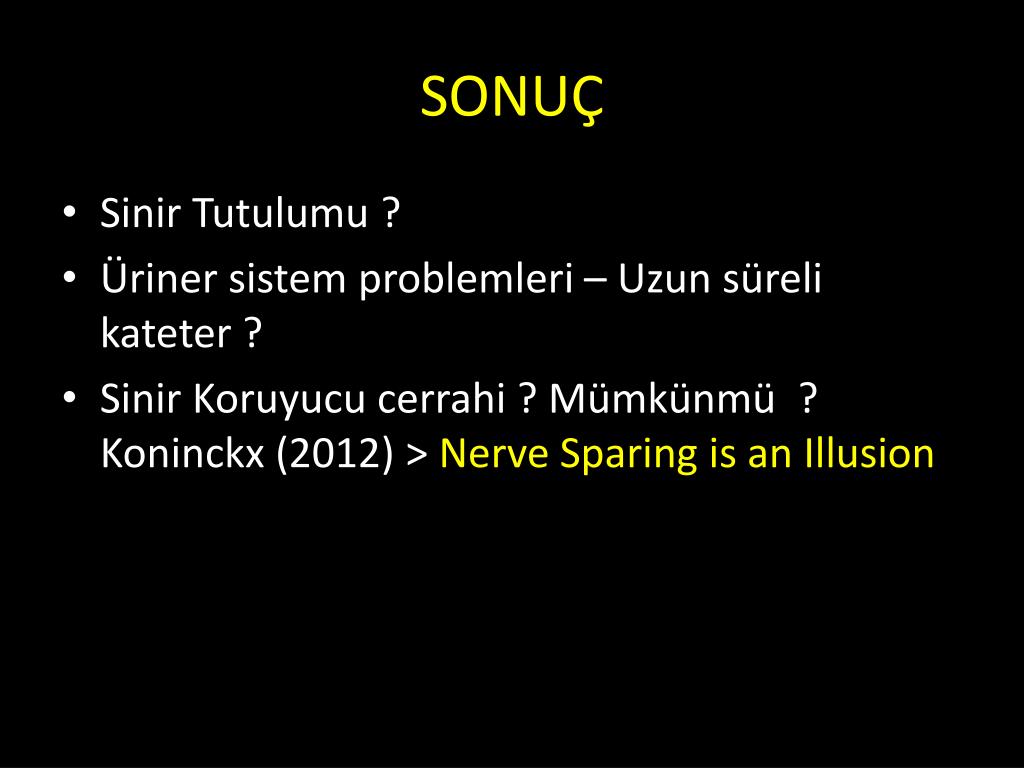 SONUÇ

• Sinir Tutulumu ?
• Üriner sistem problemleri – Uzun süreli kateter ?
• Sinir Koruyucu cerrahi ? Mümkünmü ? Koninckx (2012) > Nerve Sparing is an Illusion